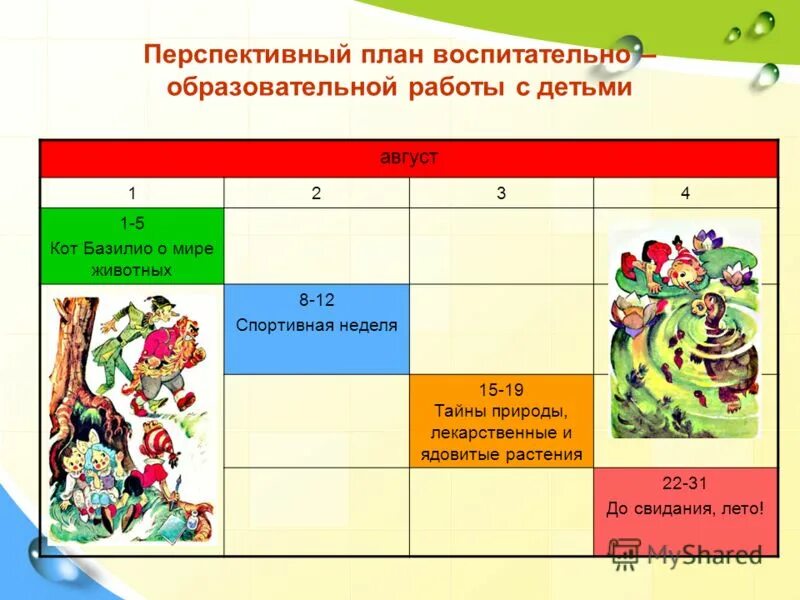 Перспективный план воспитательно – образовательной работы с детьми

| август | | | |
|---|---|---|---|
| 1 | 2 | 3 | 4 |
| 1-5 Кот Базилио о мире животных | | | |
| | 8-12 Спортивная неделя | | |
| | | 15-19 Тайны природы, лекарственные и ядовитые растения | |
| | | | 22-31 До свидания, лето! |

MyShared